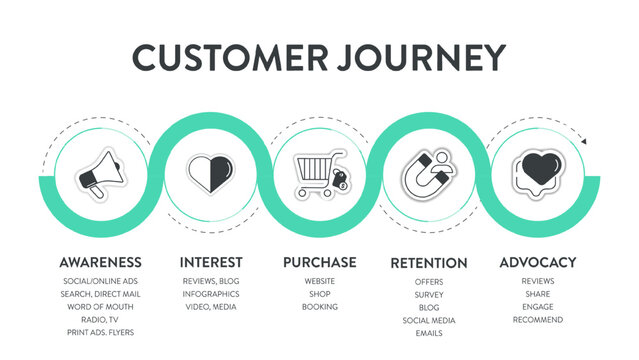 CUSTOMER JOURNEY

AWARENESS
SOCIAL/ONLINE ADS
SEARCH, DIRECT MAIL
WORD OF MOUTH
RADIO, TV
PRINT ADS. FLYERS

INTEREST
REVIEWS, BLOG
INFOGRAPHICS
VIDEO, MEDIA

PURCHASE
WEBSITE
SHOP
BOOKING

RETENTION
OFFERS
SURVEY
BLOG
SOCIAL MEDIA
EMAILS

ADVOCACY
REVIEWS
SHARE
ENGAGE
RECOMMEND